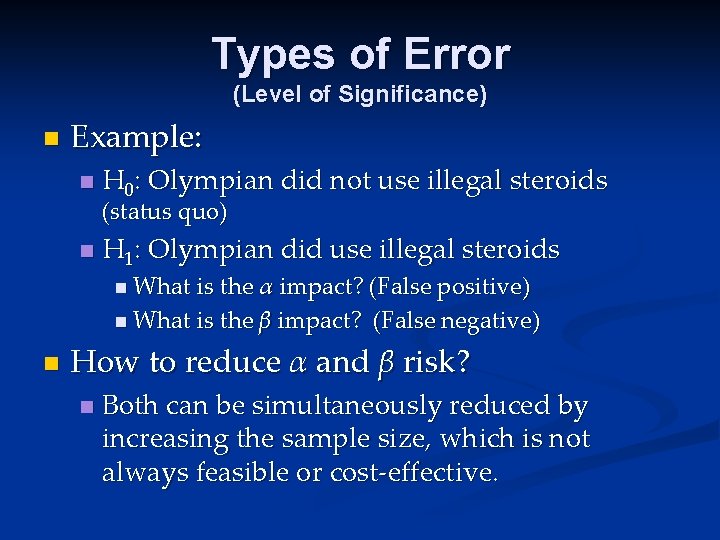 Types of Error
(Level of Significance)

Example:

$H_0$: Olympian did not use illegal steroids (status quo)

$H_1$: Olympian did use illegal steroids

What is the $\alpha$ impact? (False positive)

What is the $\beta$ impact? (False negative)

How to reduce $\alpha$ and $\beta$ risk?

Both can be simultaneously reduced by increasing the sample size, which is not always feasible or cost-effective.